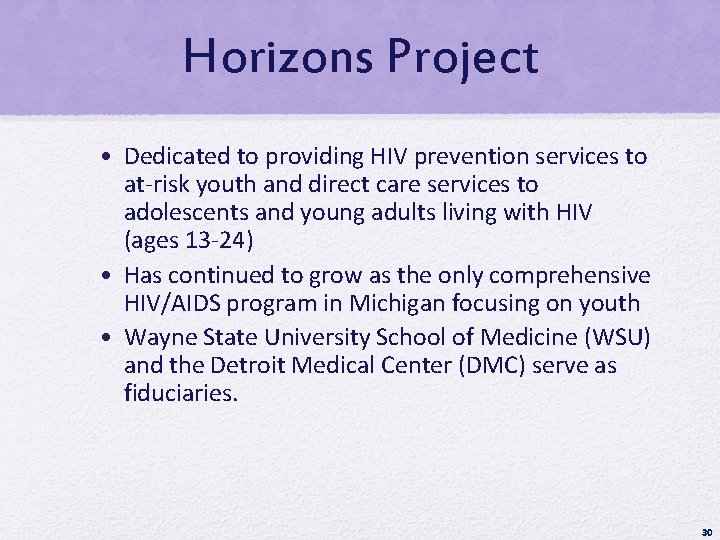 Horizons Project

• Dedicated to providing HIV prevention services to at-risk youth and direct care services to adolescents and young adults living with HIV (ages 13-24)

• Has continued to grow as the only comprehensive HIV/AIDS program in Michigan focusing on youth

• Wayne State University School of Medicine (WSU) and the Detroit Medical Center (DMC) serve as fiduciaries.

30